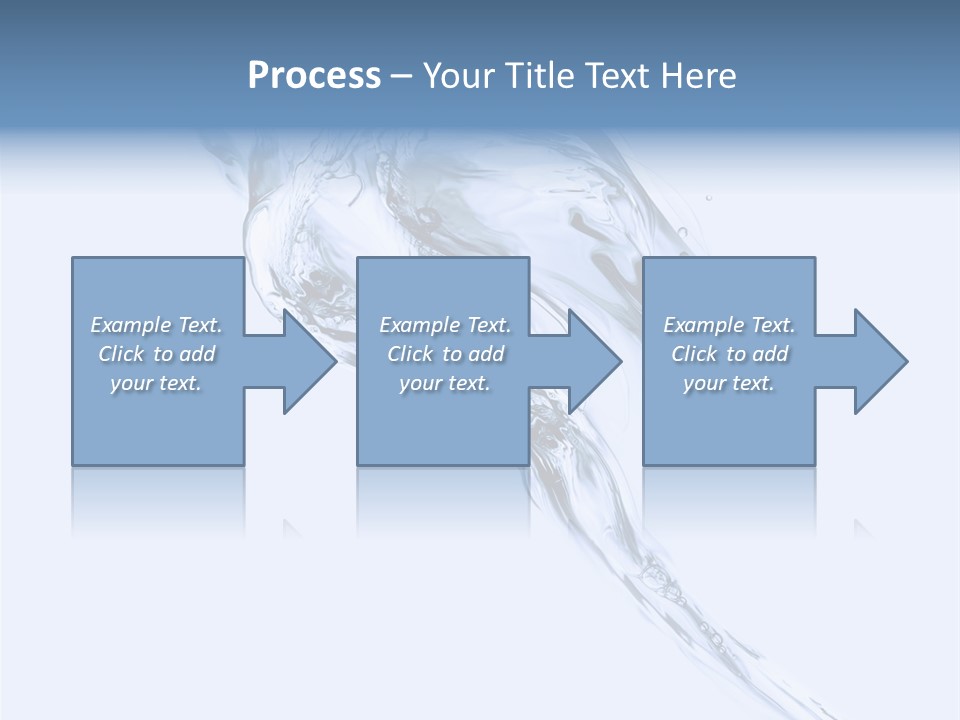 Process – Your Title Text Here

Example Text. Click to add your text.

Example Text. Click to add your text.

Example Text. Click to add your text.